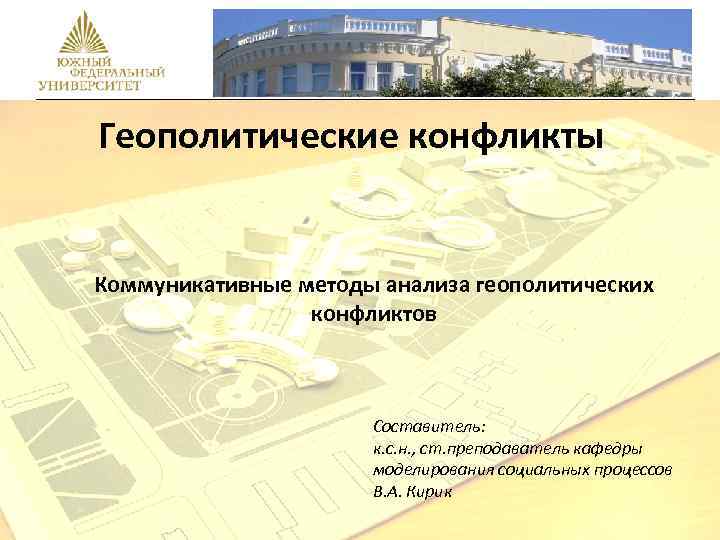 ЮЖНЫЙ ФЕДЕРАЛЬНЫЙ УНИВЕРСИТЕТ

Геополитические конфликты

Коммуникативные методы анализа геополитических конфликтов

Составитель:
к.с.н., ст.преподаватель кафедры моделирования социальных процессов
В.А. Кирик